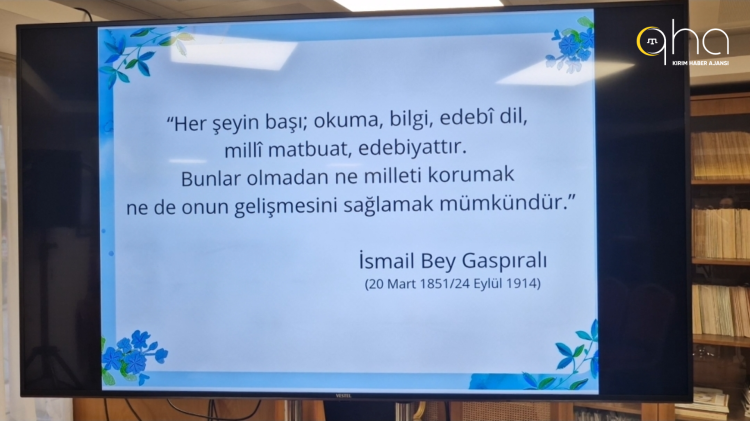 qha
KIRIM HABER AJANSI

"Her şeyin başı; okuma, bilgi, edebî dil, millî matbuat, edebiyattır. Bunlar olmadan ne milleti korumak ne de onun gelişmesini sağlamak mümkündür."

İsmail Bey Gaspıralı
(20 Mart 1851/24 Eylül 1914)

VESTEL